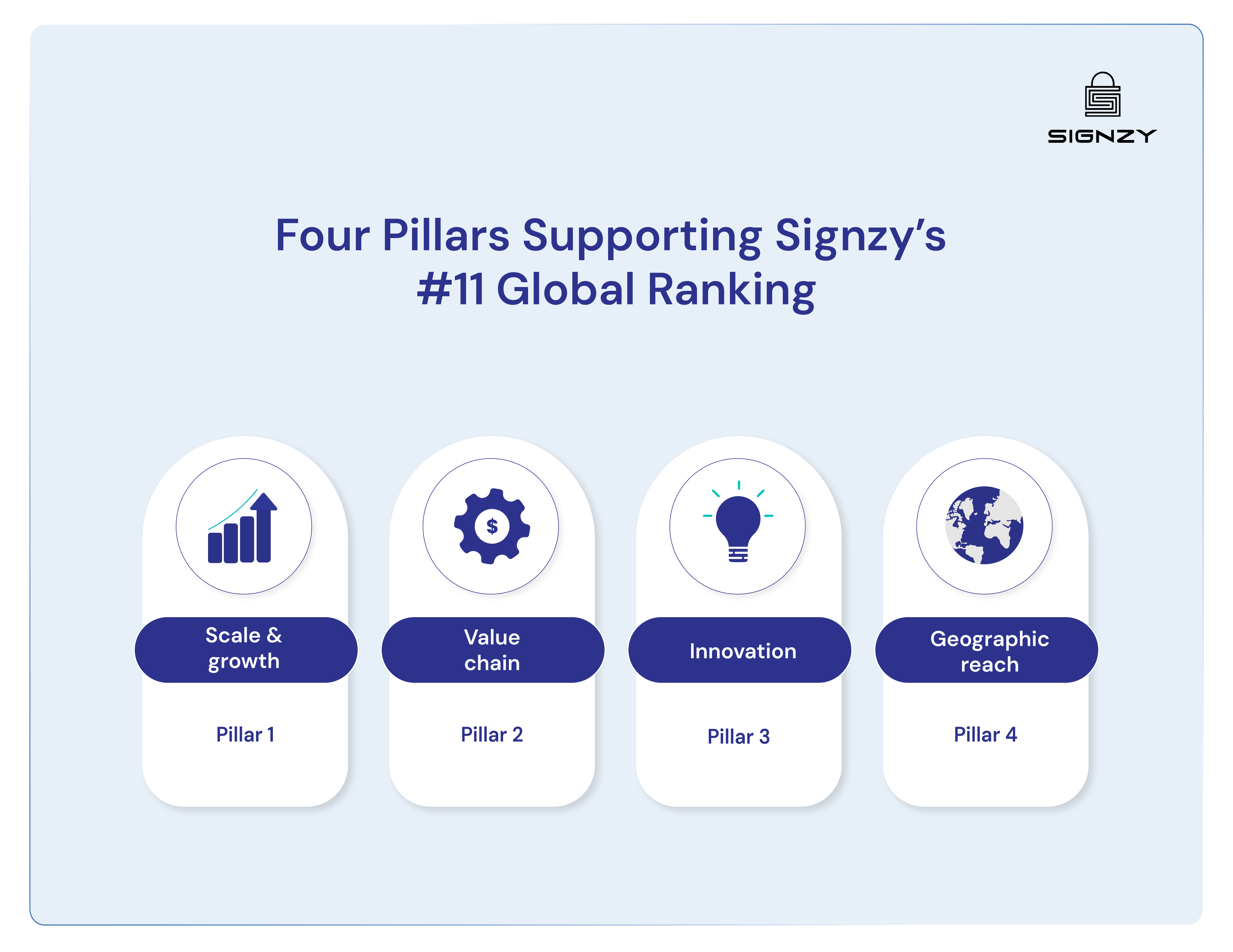 SIGNZY

Four Pillars Supporting Signzy's #11 Global Ranking

$

Scale & growth

Pillar 1

Value chain

Pillar 2

Innovation

Pillar 3

Geographic reach

Pillar 4